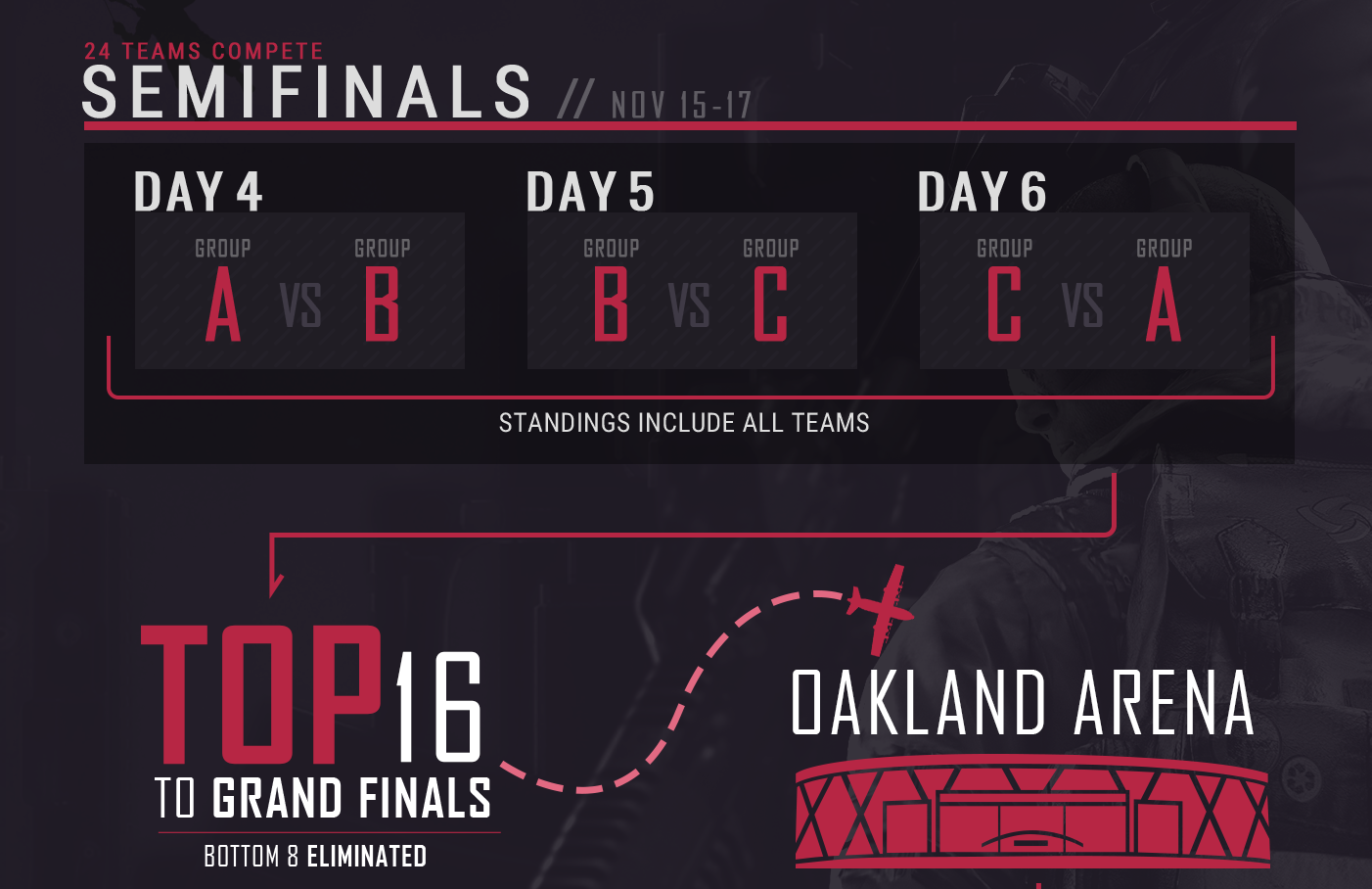 24 TEAMS COMPETE
SEMIFINALS // NOV 15-17

DAY 4
GROUP A VS GROUP B

DAY 5
GROUP B VS GROUP C

DAY 6
GROUP C VS GROUP A

STANDINGS INCLUDE ALL TEAMS

TOP 16
TO GRAND FINALS
BOTTOM 8 ELIMINATED

OAKLAND ARENA